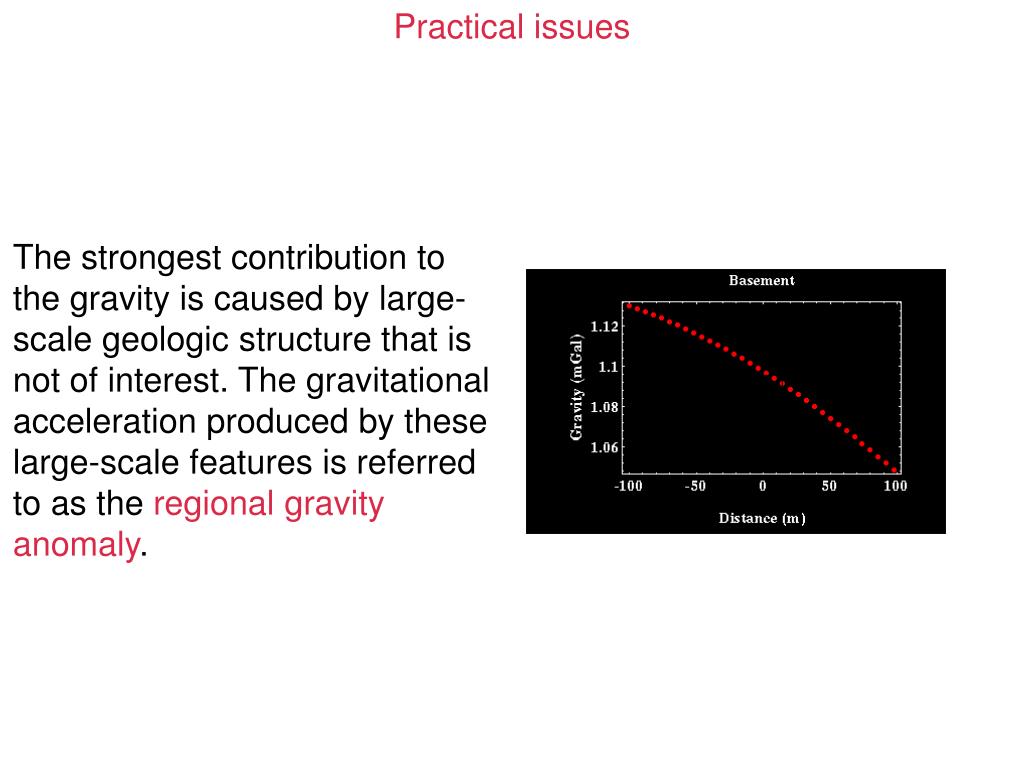 Practical issues

The strongest contribution to the gravity is caused by large-scale geologic structure that is not of interest. The gravitational acceleration produced by these large-scale features is referred to as the regional gravity anomaly.

Basement

Gravity (mGal)

1.12
1.1
1.08
1.06

-100
-50
0
50
100

Distance (m)